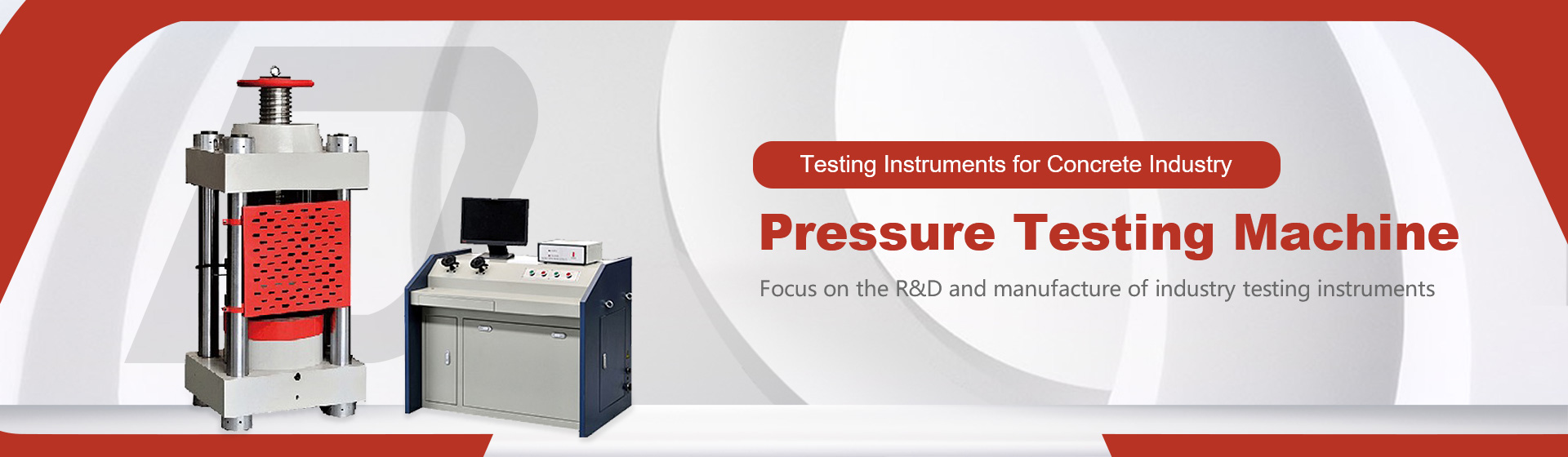 Testing Instruments for Concrete Industry

Pressure Testing Machine

Focus on the R&D and manufacture of industry testing instruments